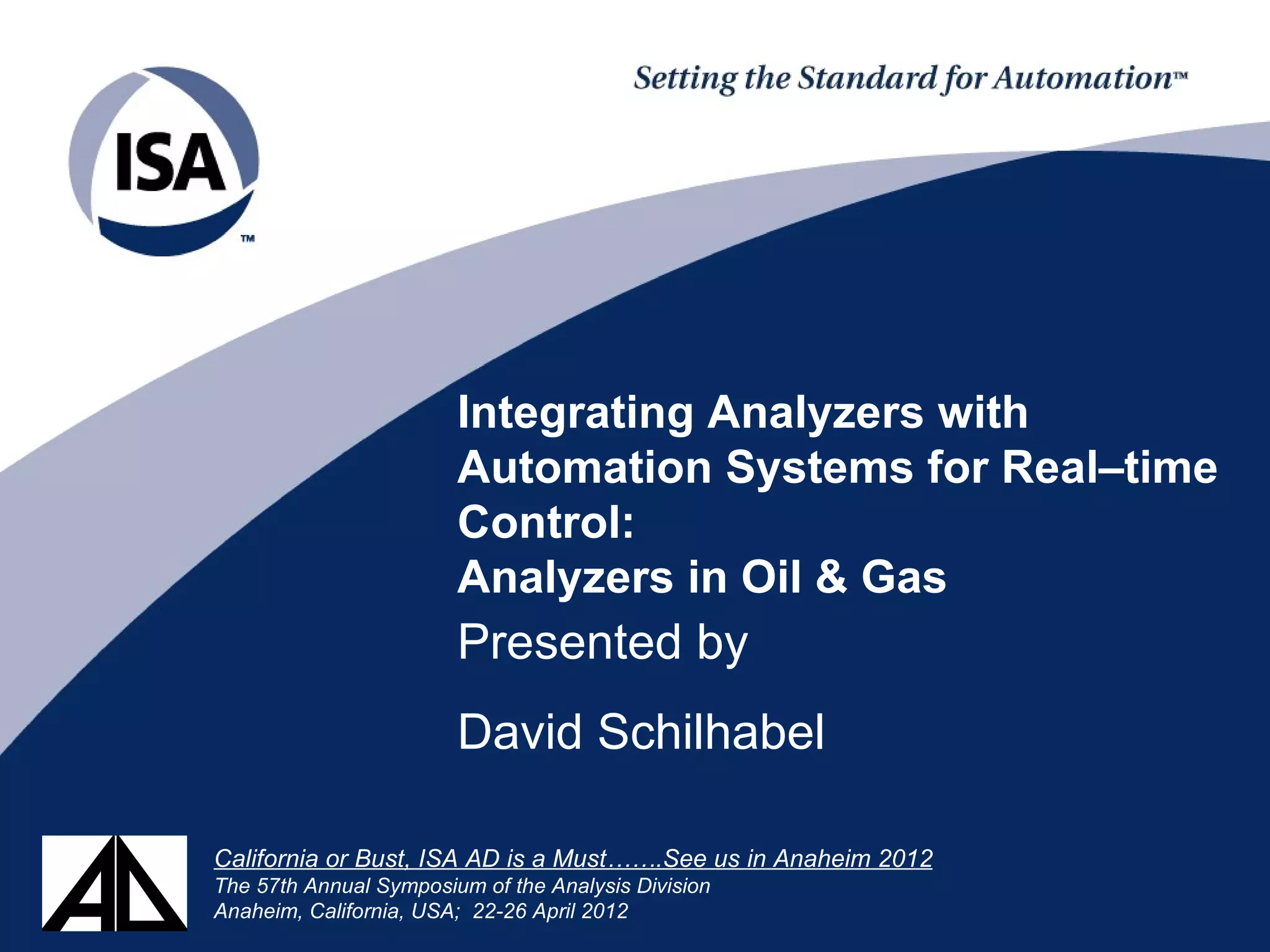 ISA™

Setting the Standard for Automation™

Integrating Analyzers with Automation Systems for Real–time Control:
Analyzers in Oil & Gas

Presented by

David Schilhabel

AD

California or Bust, ISA AD is a Must…….See us in Anaheim 2012
The 57th Annual Symposium of the Analysis Division
Anaheim, California, USA; 22-26 April 2012